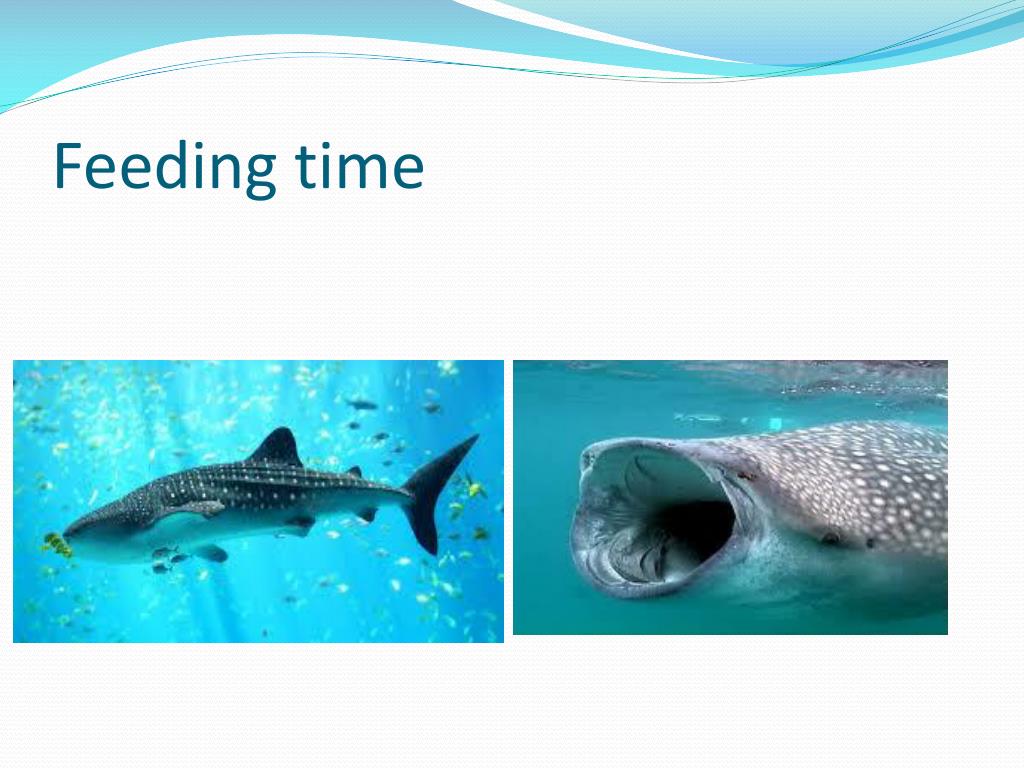 Feeding time